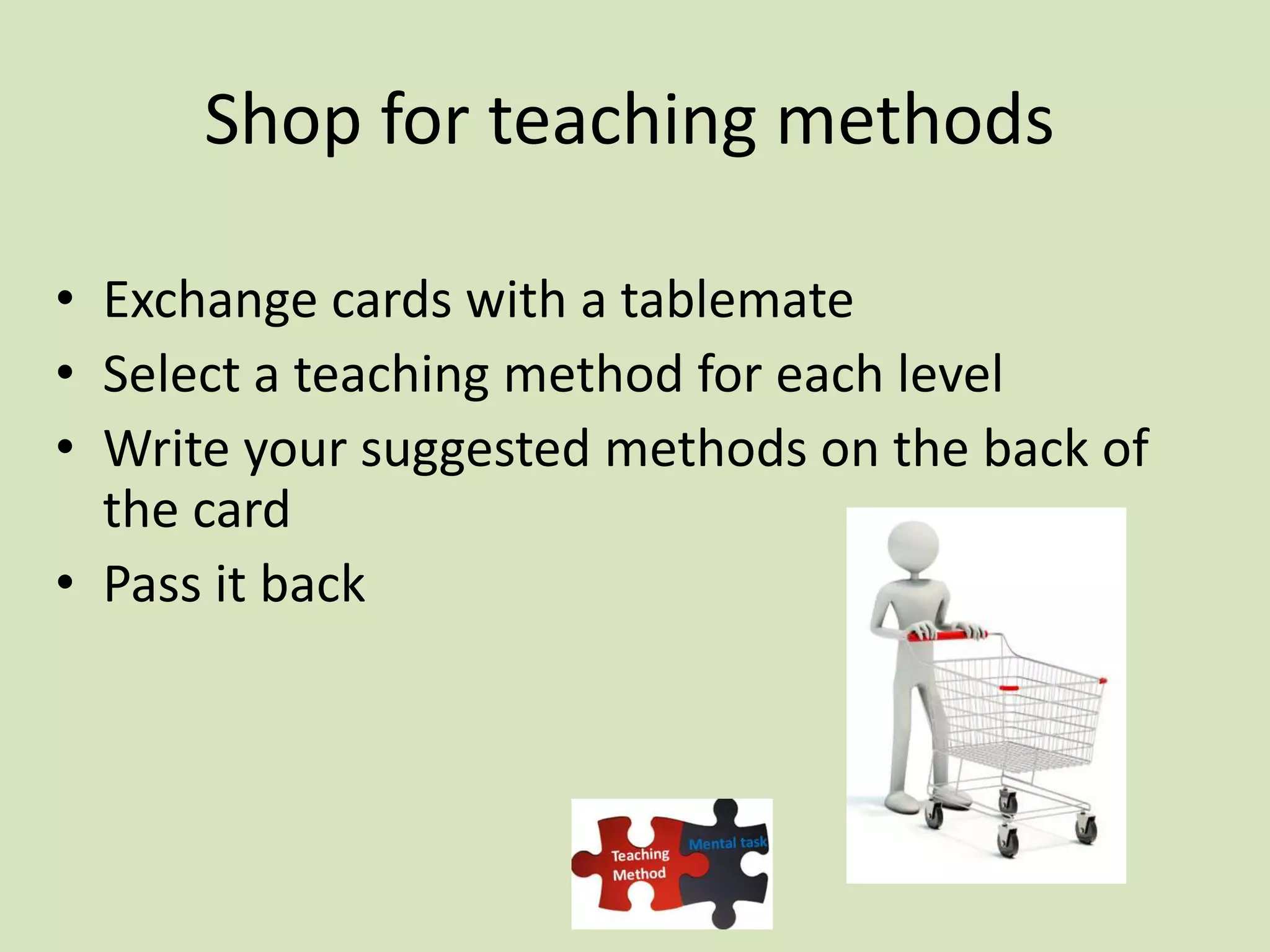 Shop for teaching methods

• Exchange cards with a tablemate
• Select a teaching method for each level
• Write your suggested methods on the back of the card
• Pass it back

Teaching Method

Mental task